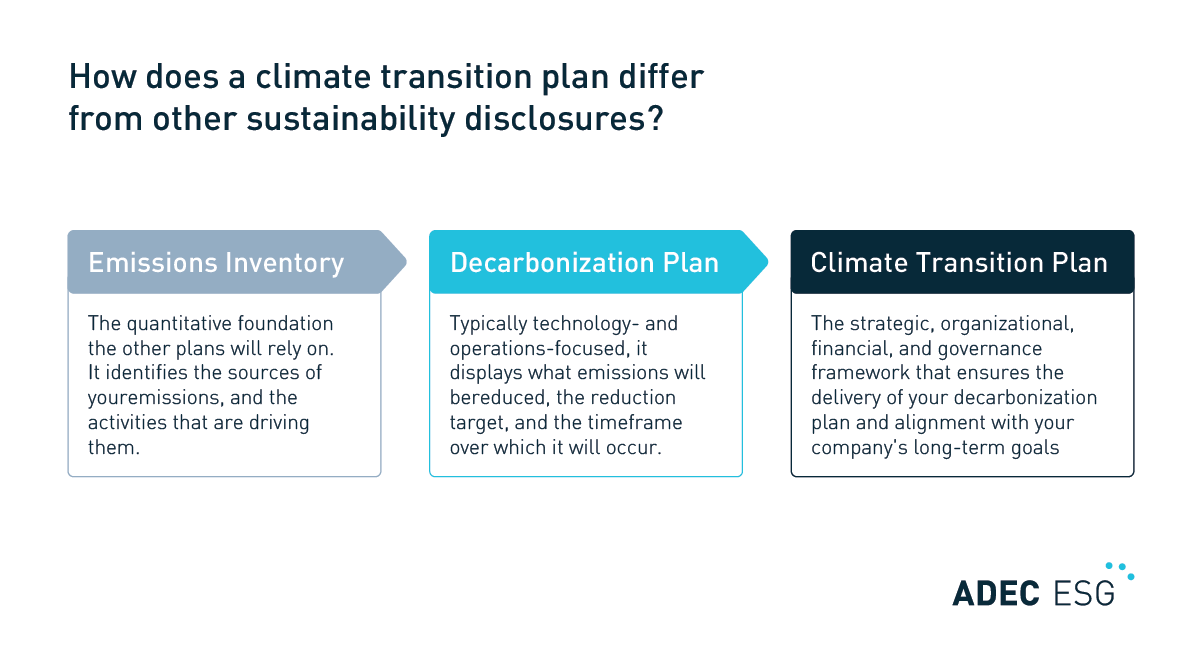 How does a climate transition plan differ from other sustainability disclosures?

Emissions Inventory

The quantitative foundation the other plans will rely on. It identifies the sources of youremissions, and the activities that are driving them.

Decarbonization Plan

Typically technology- and operations-focused, it displays what emissions will bereduced, the reduction target, and the timeframe over which it will occur.

Climate Transition Plan

The strategic, organizational, financial, and governance framework that ensures the delivery of your decarbonization plan and alignment with your company's long-term goals

ADEC ESG